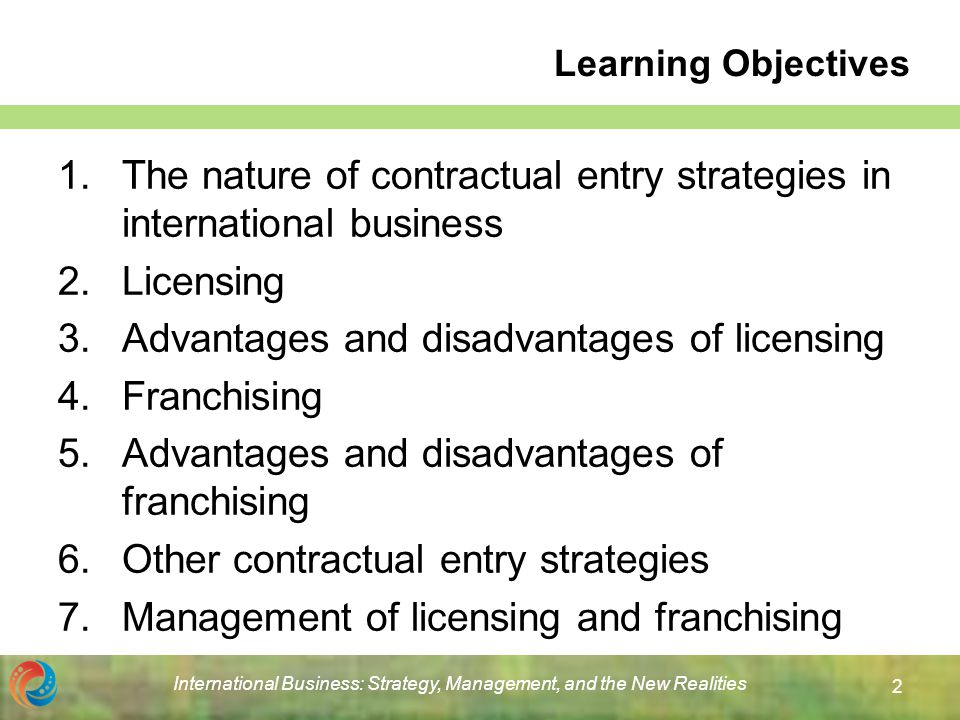 Learning Objectives

1. The nature of contractual entry strategies in international business
2. Licensing
3. Advantages and disadvantages of licensing
4. Franchising
5. Advantages and disadvantages of franchising
6. Other contractual entry strategies
7. Management of licensing and franchising

International Business: Strategy, Management, and the New Realities

2